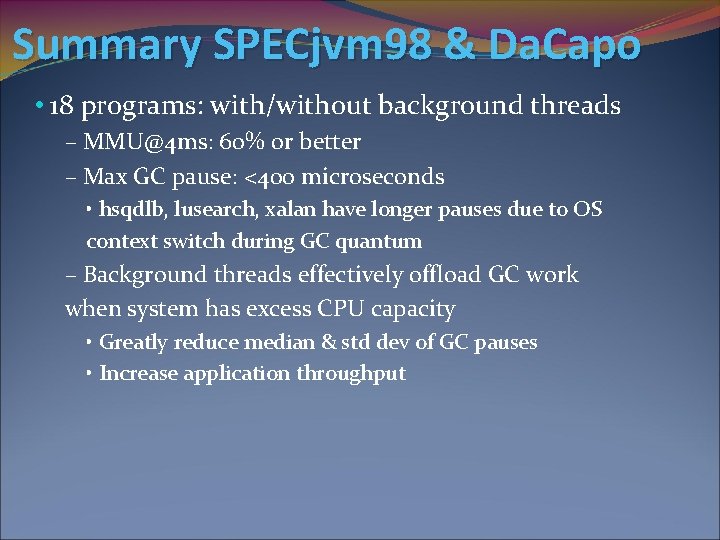 Summary SPECjvm98 & DaCapo

• 18 programs: with/without background threads

– MMU@4ms: 60% or better

– Max GC pause: <400 microseconds

• hsqdlb, lusearch, xalan have longer pauses due to OS context switch during GC quantum

– Background threads effectively offload GC work when system has excess CPU capacity

• Greatly reduce median & std dev of GC pauses

• Increase application throughput